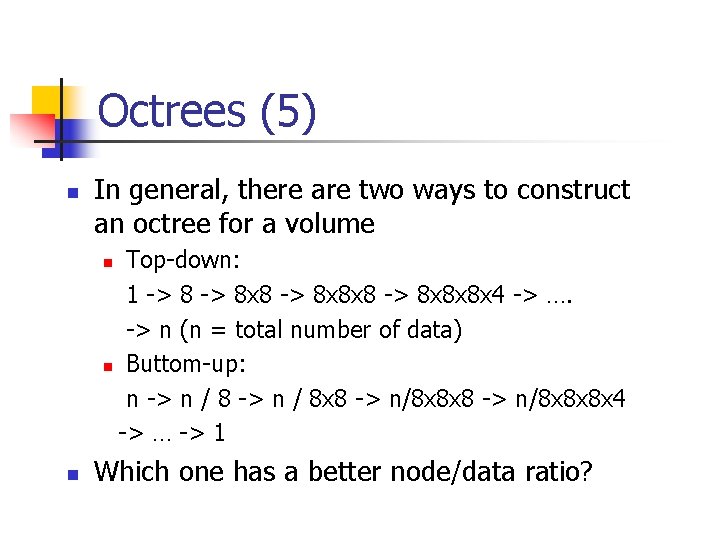 Octrees (5)

In general, there are two ways to construct an octree for a volume

Top-down:
1 -> 8 -> 8x8 -> 8x8x8 -> 8x8x8x4 -> ….
-> n (n = total number of data)

Buttom-up:
n -> n / 8 -> n / 8x8 -> n/8x8x8 -> n/8x8x8x4
-> … -> 1

Which one has a better node/data ratio?